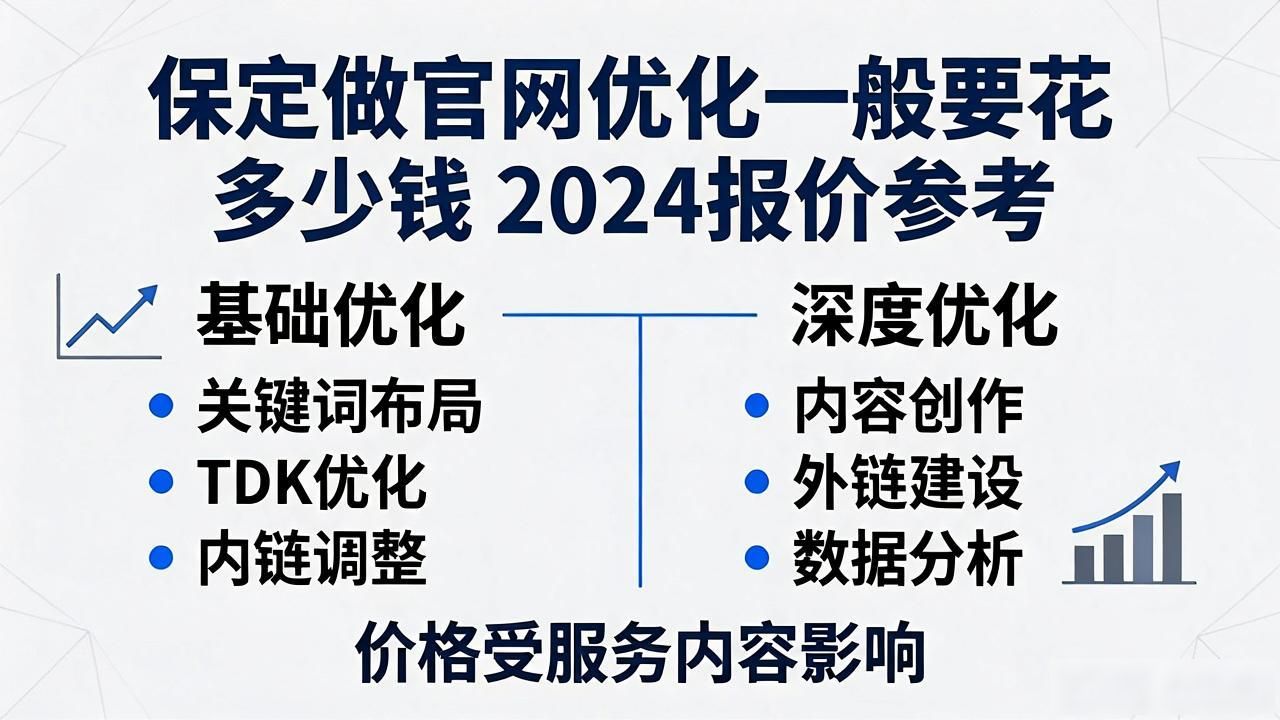 保定做官网优化一般要花多少钱 2024报价参考

基础优化
• 关键词布局
• TDK优化
• 内链调整

深度优化
• 内容创作
• 外链建设
• 数据分析

价格受服务内容影响